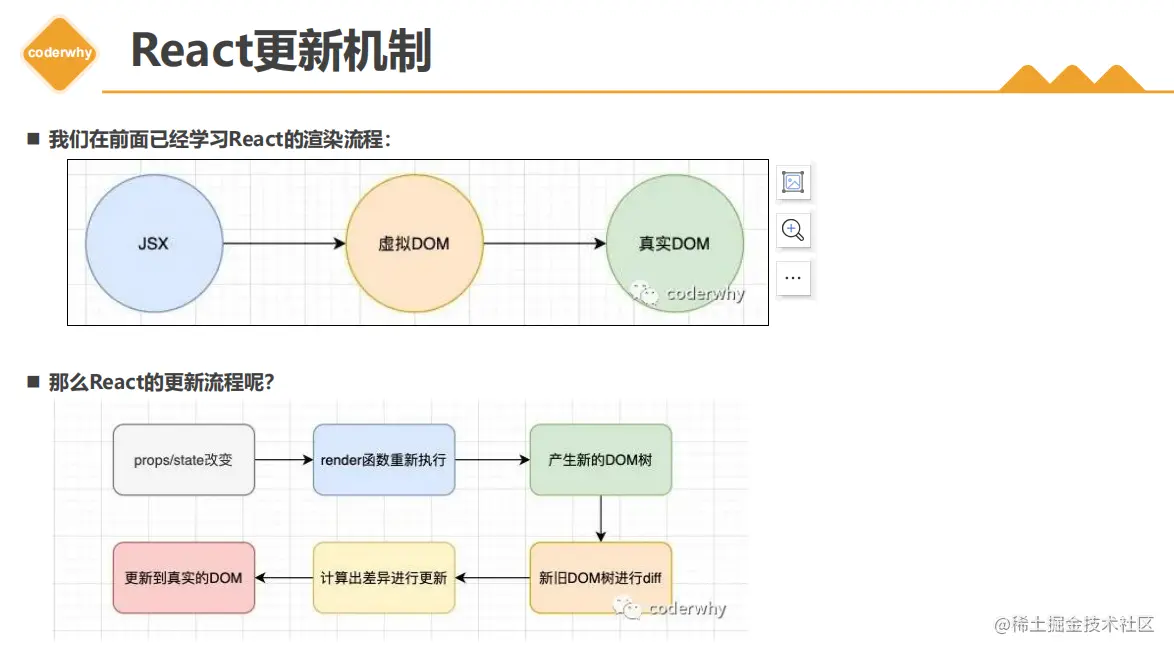 coderwhy

React更新机制

■ 我们在前面已经学习React的渲染流程：

JSX

虚拟DOM

真实DOM

coderwhy

...

■ 那么React的更新流程呢？

props/state改变

render函数重新执行

产生新的DOM树

新旧DOM树进行diff

计算出差异进行更新

更新到真实的DOM

coderwhy

@稀土掘金技术社区